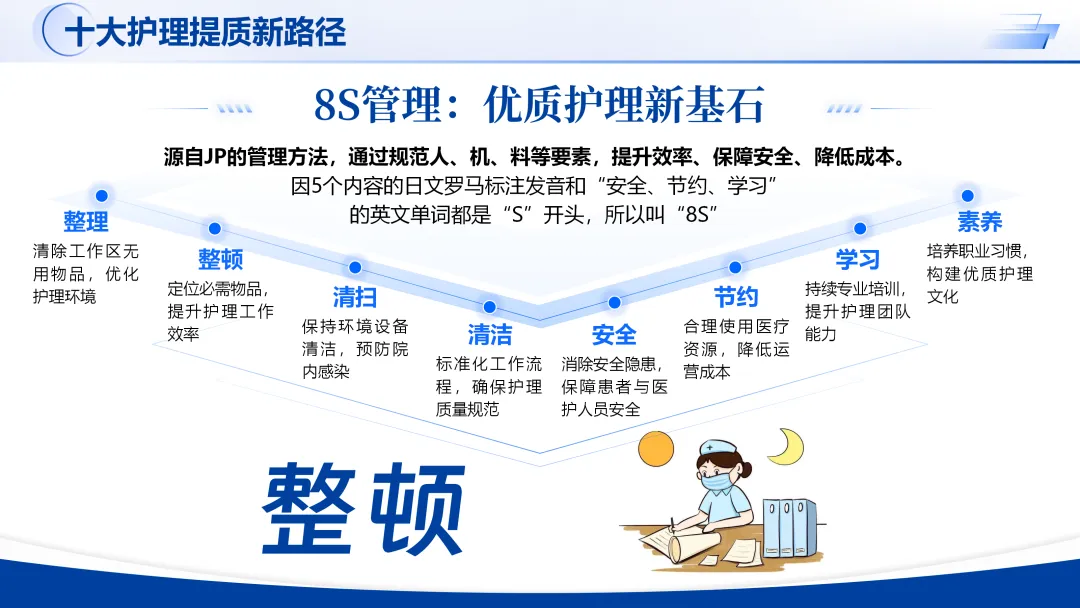 十大护理提质新路径

8S管理：优质护理新基石

源自JP的管理方法，通过规范人、机、料等要素，提升效率、保障安全、降低成本。
因5个内容的日文罗马标注发音和“安全、节约、学习”的英文单词都是“S”开头，所以叫“8S”

整理
清除工作区无用物品，优化护理环境

整顿
定位必需物品，提升护理工作效率

清扫
保持环境设备清洁，预防院内感染

清洁
标准化工作流程，确保护理质量规范

安全
消除安全隐患，保障患者与医护人员安全

节约
合理使用医疗资源，降低运营成本

学习
持续专业培训，提升护理团队能力

素养
培养职业习惯，构建优质护理文化

整顿